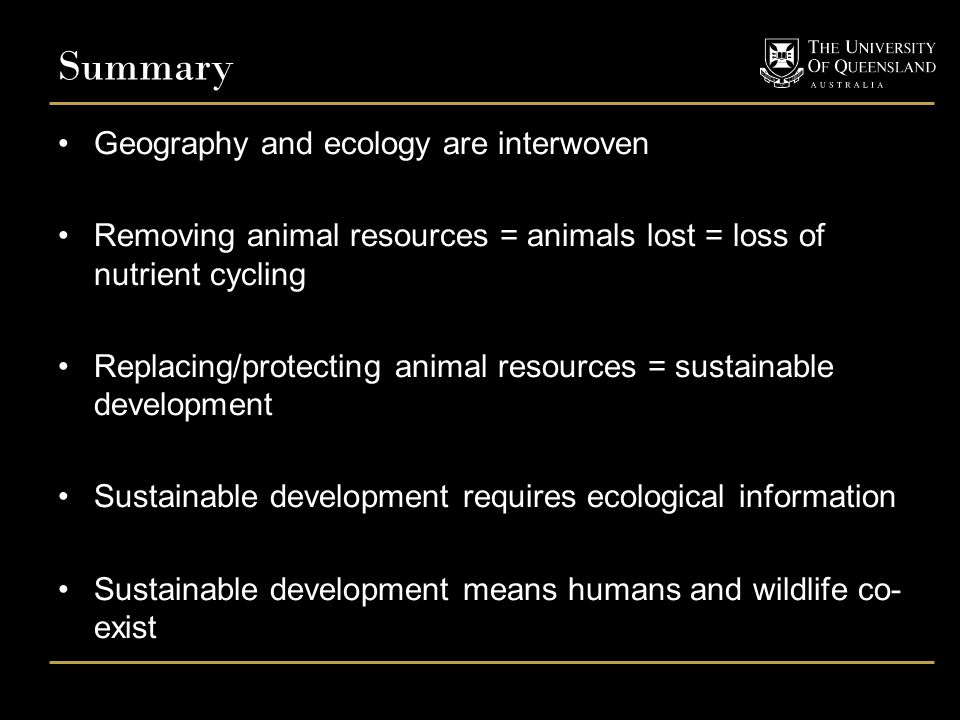 Summary

THE UNIVERSITY OF QUEENSLAND
AUSTRALIA

• Geography and ecology are interwoven

• Removing animal resources = animals lost = loss of nutrient cycling

• Replacing/protecting animal resources = sustainable development

• Sustainable development requires ecological information

• Sustainable development means humans and wildlife co-exist